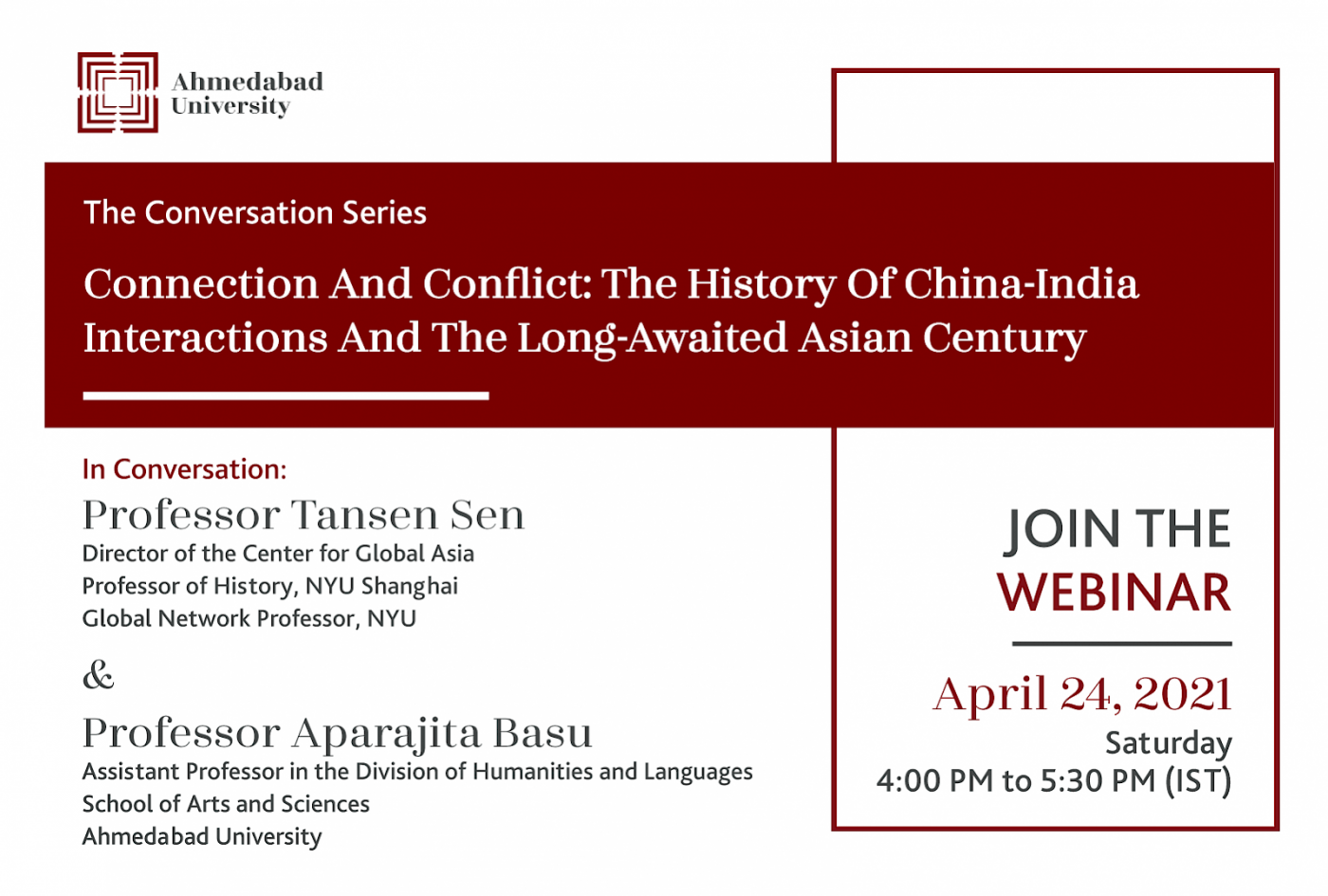 Ahmedabad University

The Conversation Series

Connection And Conflict: The History Of China-India Interactions And The Long-Awaited Asian Century

In Conversation:

Professor Tansen Sen
Director of the Center for Global Asia
Professor of History, NYU Shanghai
Global Network Professor, NYU

&

Professor Aparajita Basu
Assistant Professor in the Division of Humanities and Languages
School of Arts and Sciences
Ahmedabad University

JOIN THE WEBINAR

April 24, 2021
Saturday
4:00 PM to 5:30 PM (IST)